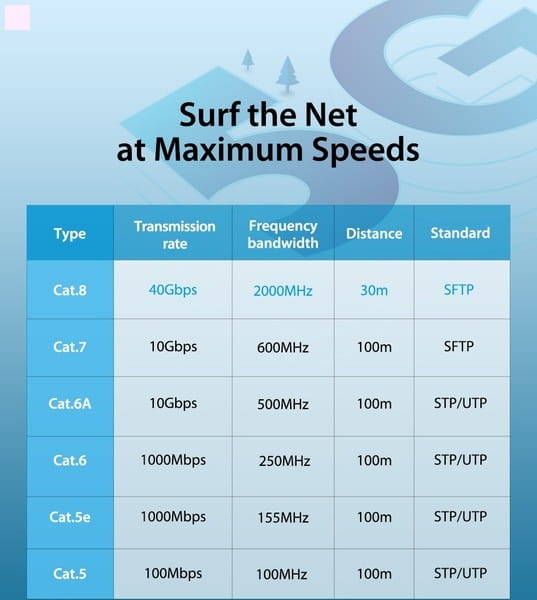 Surf the Net at Maximum Speeds

| Type | Transmission rate | Frequency bandwidth | Distance | Standard |
|---|---|---|---|---|
| Cat.8 | 40Gbps | 2000MHz | 30m | SFTP |
| Cat.7 | 10Gbps | 600MHz | 100m | SFTP |
| Cat.6A | 10Gbps | 500MHz | 100m | STP/UTP |
| Cat.6 | 1000Mbps | 250MHz | 100m | STP/UTP |
| Cat.5e | 1000Mbps | 155MHz | 100m | STP/UTP |
| Cat.5 | 100Mbps | 100MHz | 100m | STP/UTP |